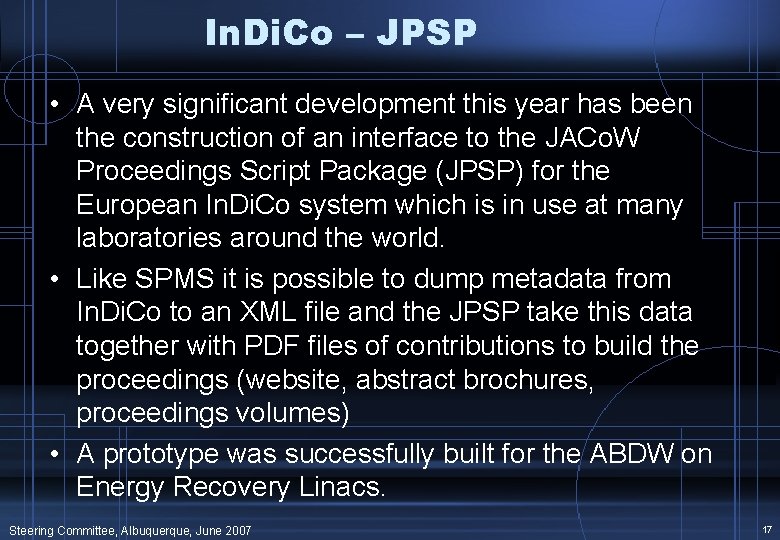 InDiCo – JPSP

• A very significant development this year has been the construction of an interface to the JACoW Proceedings Script Package (JPSP) for the European InDiCo system which is in use at many laboratories around the world.

• Like SPMS it is possible to dump metadata from InDiCo to an XML file and the JPSP take this data together with PDF files of contributions to build the proceedings (website, abstract brochures, proceedings volumes)

• A prototype was successfully built for the ABDW on Energy Recovery Linacs.

Steering Committee, Albuquerque, June 2007

17